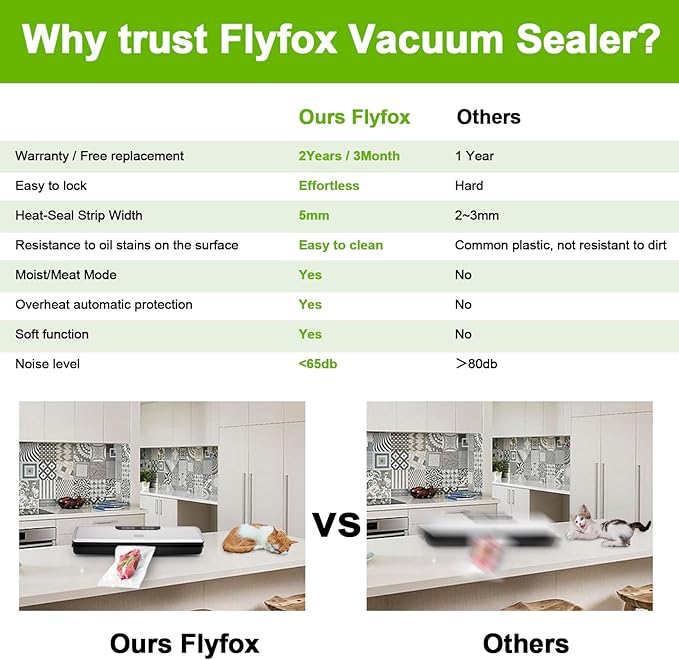 Why trust Flyfox Vacuum Sealer?

| | Ours Flyfox | Others |
|---|---|---|
| Warranty / Free replacement | 2Years / 3Month | 1 Year |
| Easy to lock | Effortless | Hard |
| Heat-Seal Strip Width | 5mm | 2~3mm |
| Resistance to oil stains on the surface | Easy to clean | Common plastic, not resistant to dirt |
| Moist/Meat Mode | Yes | No |
| Overheat automatic protection | Yes | No |
| Soft function | Yes | No |
| Noise level | <65db | ＞80db |

VS

Ours Flyfox

Others